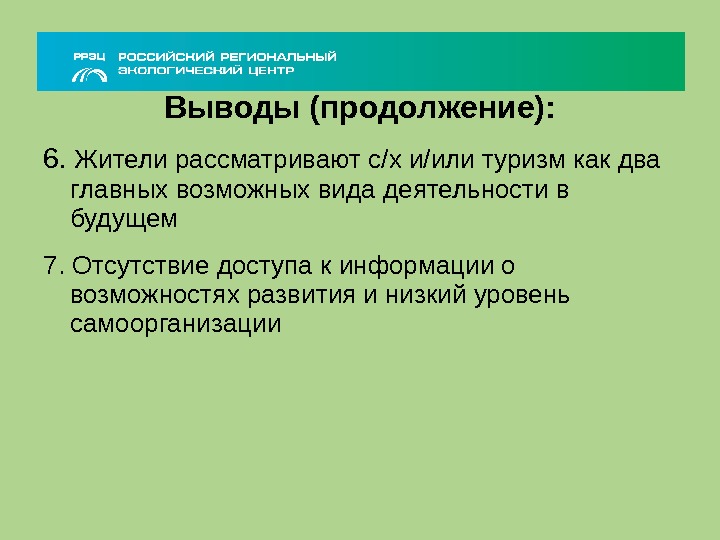 РРЭЦ РОССИЙСКИЙ РЕГИОНАЛЬНЫЙ ЭКОЛОГИЧЕСКИЙ ЦЕНТР

Выводы (продолжение):

6. Жители рассматривают с/х и/или туризм как два главных возможных вида деятельности в будущем

7. Отсутствие доступа к информации о возможностях развития и низкий уровень самоорганизации